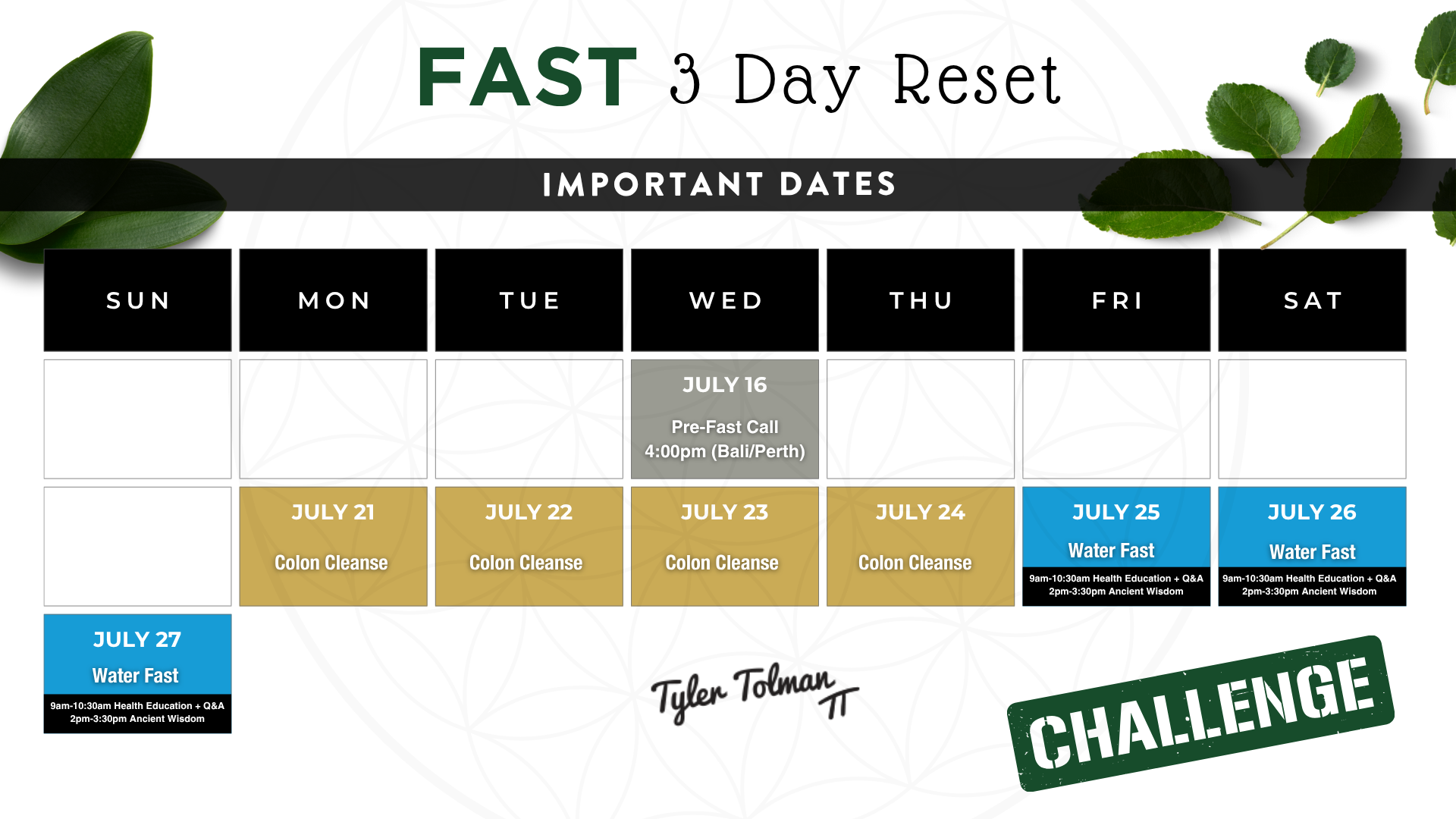 FAST 3 Day Reset

IMPORTANT DATES

| SUN | MON | TUE | WED | THU | FRI | SAT |
|---|---|---|---|---|---|---|
| | | | JULY 16 Pre-Fast Call 4:00pm (Bali/Perth) | | | |
| | JULY 21 Colon Cleanse | JULY 22 Colon Cleanse | JULY 23 Colon Cleanse | JULY 24 Colon Cleanse | JULY 25 Water Fast 9am-10:30am Health Education + Q&A 2pm-3:30pm Ancient Wisdom | JULY 26 Water Fast 9am-10:30am Health Education + Q&A 2pm-3:30pm Ancient Wisdom |
| JULY 27 Water Fast 9am-10:30am Health Education + Q&A 2pm-3:30pm Ancient Wisdom | | | | | | |

Tyler Tolman TT

CHALLENGE